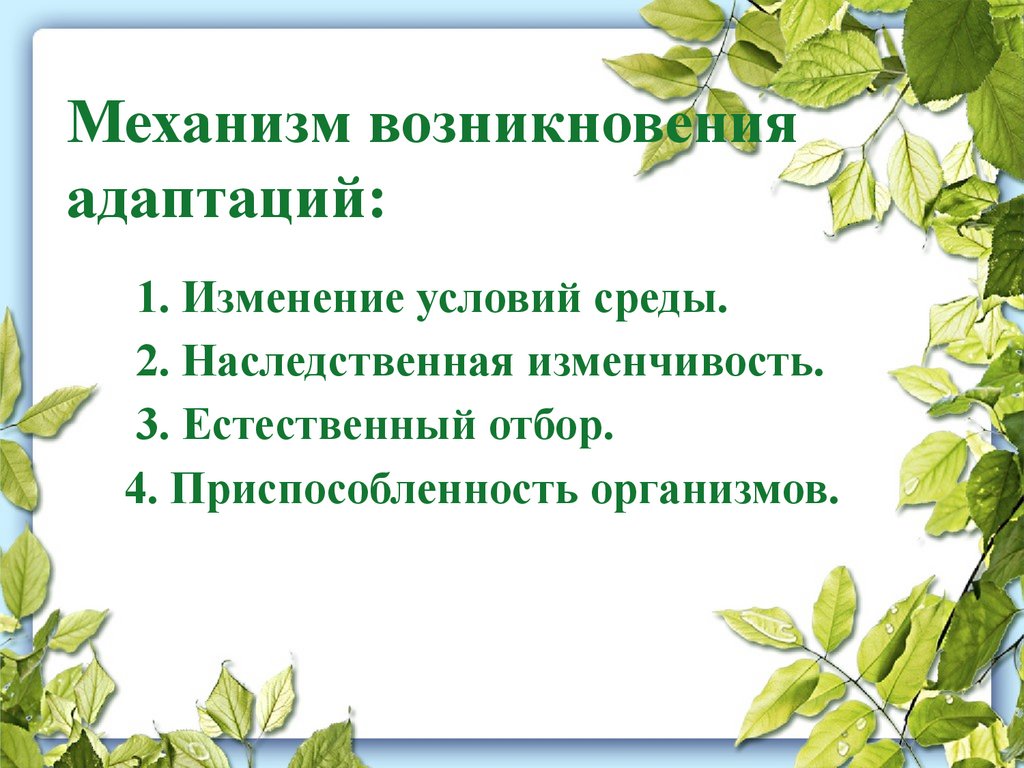 Механизм возникновения адаптаций:

1. Изменение условий среды.
2. Наследственная изменчивость.
3. Естественный отбор.
4. Приспособленность организмов.